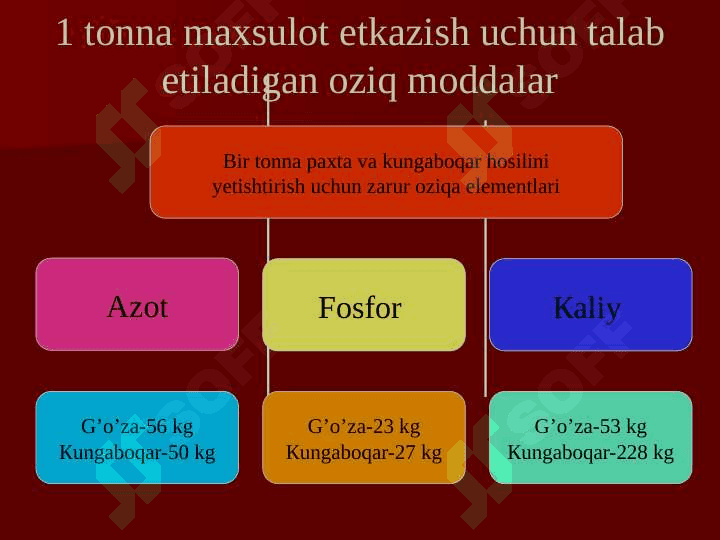 1 tonna maxsulot etkazish uchun talab etiladigan oziq moddalar

Bir tonna paxta va kungaboqar hosilini yetishtirish uchun zarur oziqa elementlari

Azot

Fosfor

Kaliy

G’o’za-56 kg
Kungaboqar-50 kg

G’o’za-23 kg
Kungaboqar-27 kg

G’o’za-53 kg
Kungaboqar-228 kg